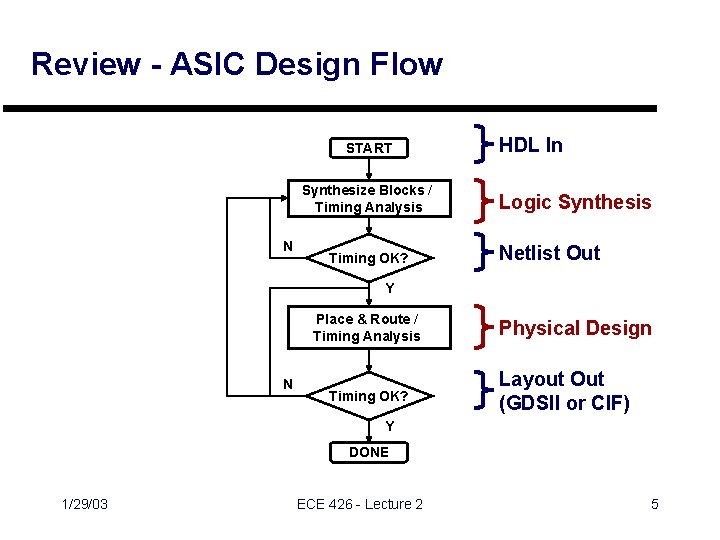 Review - ASIC Design Flow

START

Synthesize Blocks / Timing Analysis

N

Timing OK?

Y

Place & Route / Timing Analysis

N

Timing OK?

Y

DONE

HDL In

Logic Synthesis

Netlist Out

Physical Design

Layout Out (GDSII or CIF)

1/29/03

ECE 426 - Lecture 2

5